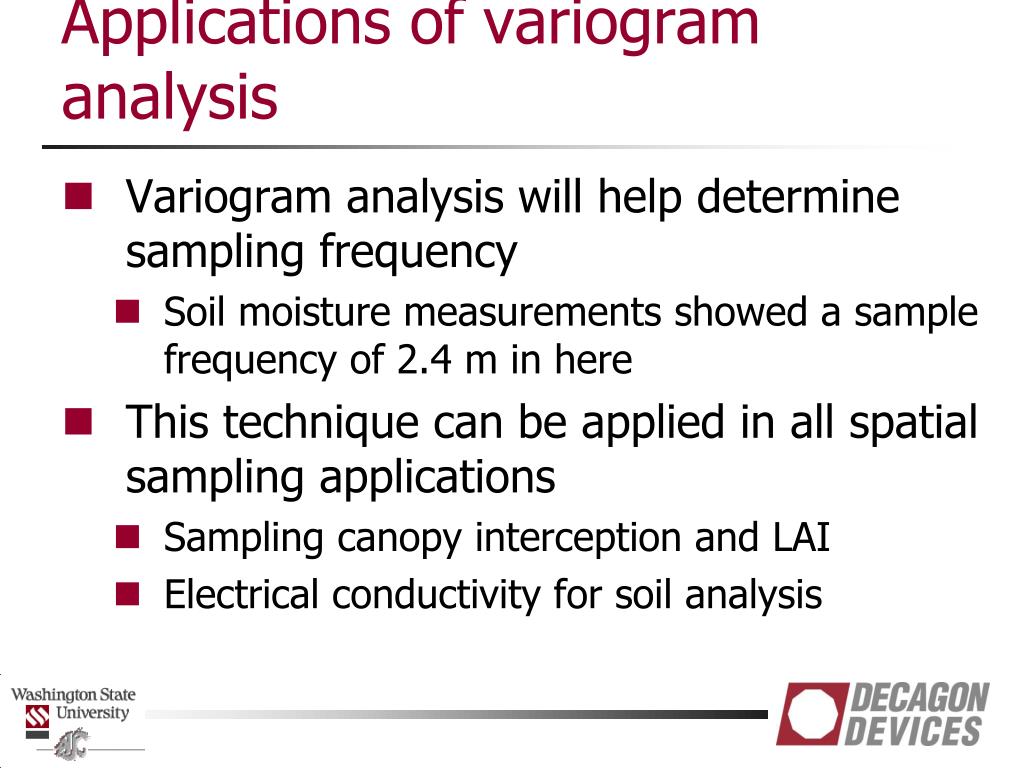 Applications of variogram analysis

Variogram analysis will help determine sampling frequency

Soil moisture measurements showed a sample frequency of 2.4 m in here

This technique can be applied in all spatial sampling applications

Sampling canopy interception and LAI

Electrical conductivity for soil analysis

Washington State University

DECAGON DEVICES